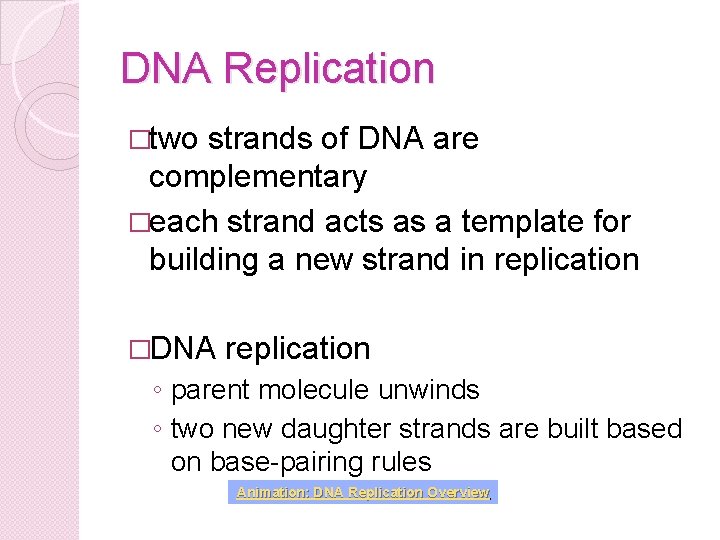 DNA Replication

□two strands of DNA are complementary

□each strand acts as a template for building a new strand in replication

□DNA replication

◦ parent molecule unwinds

◦ two new daughter strands are built based on base-pairing rules

Animation: DNA Replication Overview